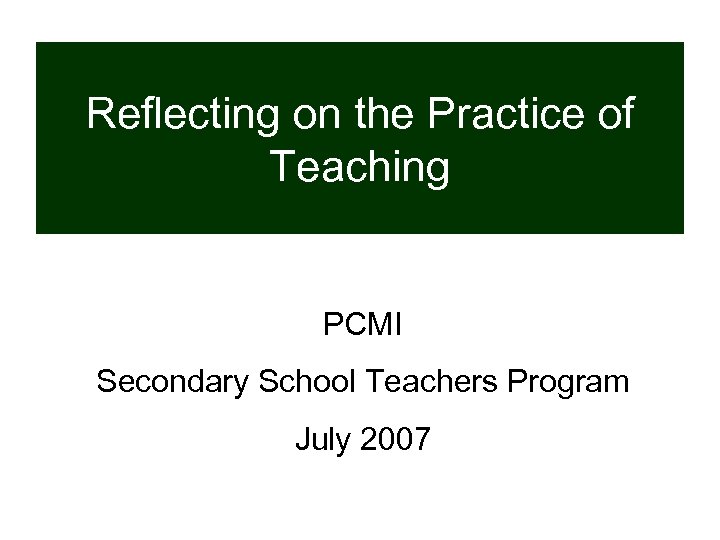 Reflecting on the Practice of Teaching

PCMI

Secondary School Teachers Program

July 2007